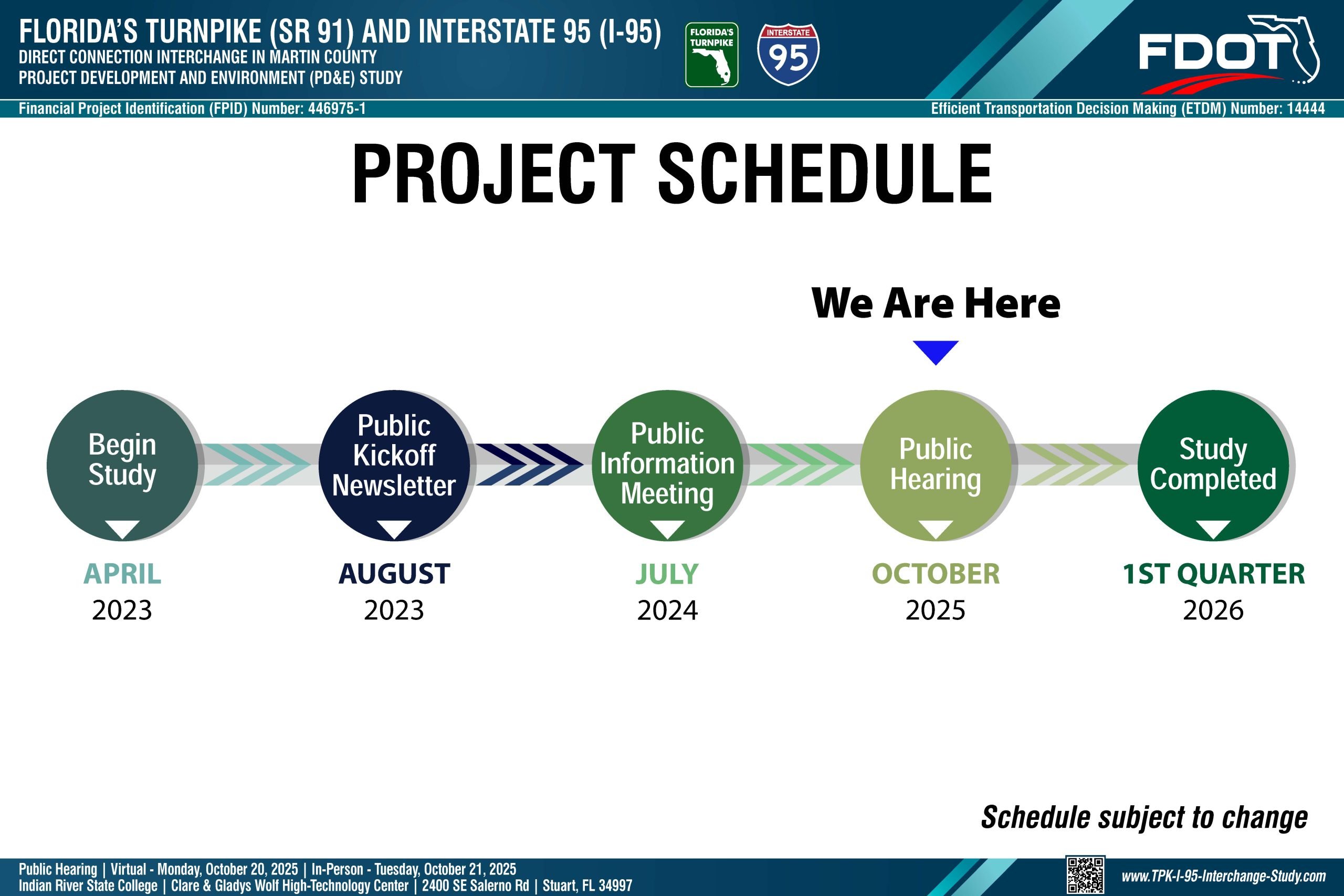 FLORIDA'S TURNPIKE (SR 91) AND INTERSTATE 95 (I-95)
DIRECT CONNECTION INTERCHANGE IN MARTIN COUNTY
PROJECT DEVELOPMENT AND ENVIRONMENT (PD&E) STUDY

FLORIDA'S TURNPIKE

INTERSTATE 95

FDOT

Financial Project Identification (FPID) Number: 446975-1

Efficient Transportation Decision Making (ETDM) Number: 14444

PROJECT SCHEDULE

We Are Here

Begin Study
APRIL 2023

Public Kickoff Newsletter
AUGUST 2023

Public Information Meeting
JULY 2024

Public Hearing
OCTOBER 2025

Study Completed
1ST QUARTER 2026

Schedule subject to change

Public Hearing | Virtual - Monday, October 20, 2025 | In-Person - Tuesday, October 21, 2025
Indian River State College | Clare & Gladys Wolf High-Technology Center | 2400 SE Salerno Rd | Stuart, FL 34997

www.TPK-I-95-Interchange-Study.com